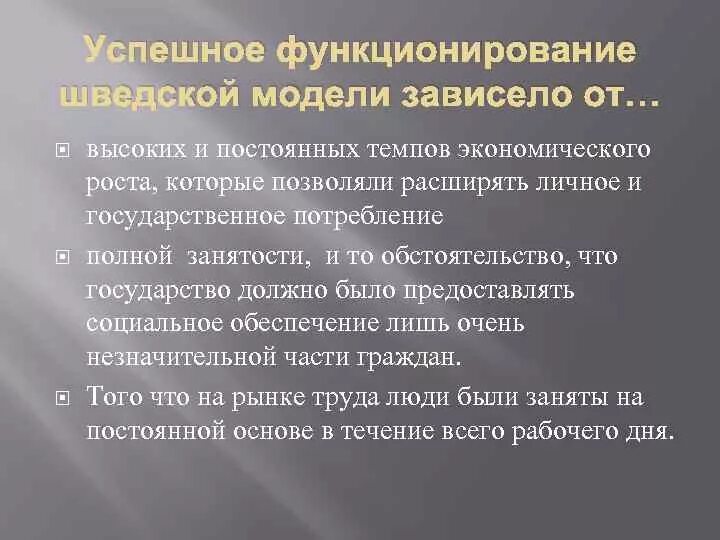 Успешное функционирование шведской модели зависело от…

высоких и постоянных темпов экономического роста, которые позволяли расширять личное и государственное потребление

полной занятости, и то обстоятельство, что государство должно было предоставлять социальное обеспечение лишь очень незначительной части граждан.

Того что на рынке труда люди были заняты на постоянной основе в течение всего рабочего дня.